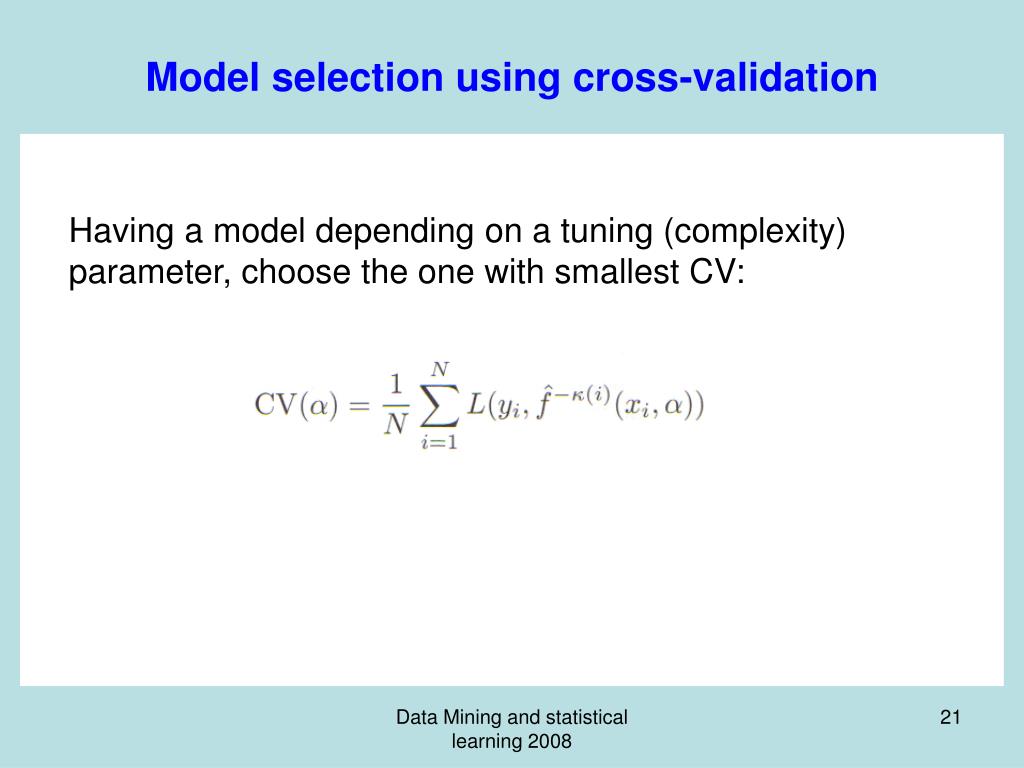 Model selection using cross-validation

Having a model depending on a tuning (complexity) parameter, choose the one with smallest CV:

$\mathrm{CV}(\alpha) = \frac{1}{N}\sum_{i=1}^{N} L(y_i, \hat{f}^{-\kappa(i)}(x_i, \alpha))$

Data Mining and statistical learning 2008

21